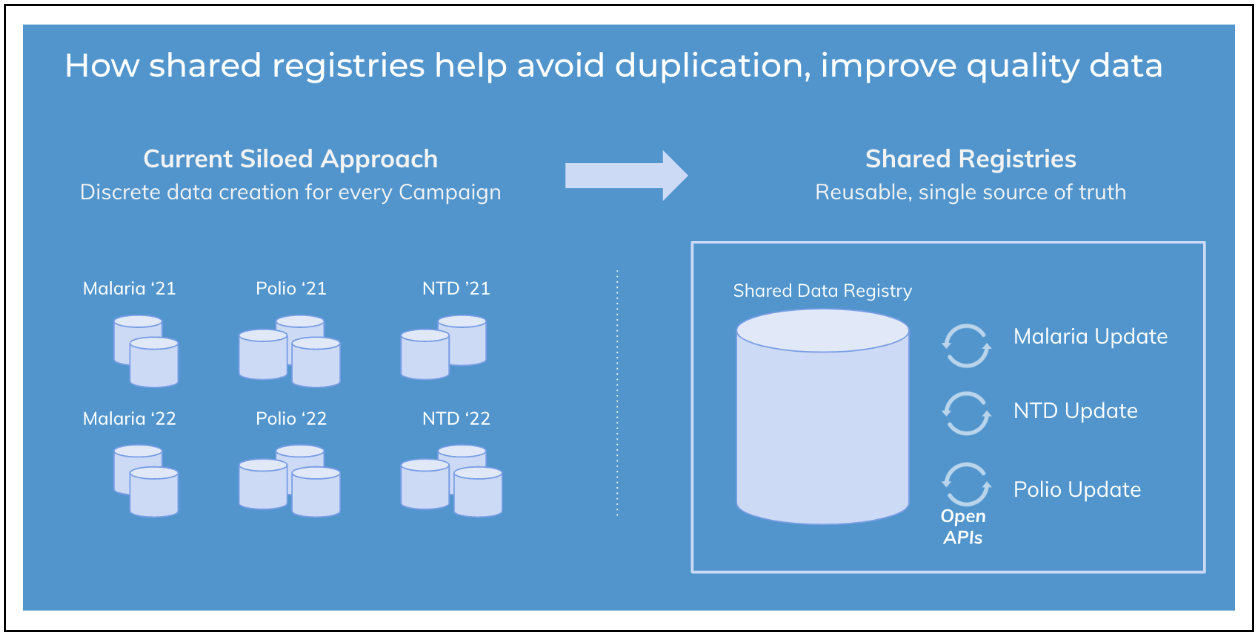 How shared registries help avoid duplication, improve quality data

Current Siloed Approach
Discrete data creation for every Campaign

Malaria ‘21
Polio ‘21
NTD ’21
Malaria ‘22
Polio ‘22
NTD ‘22

Shared Registries
Reusable, single source of truth

Shared Data Registry
Malaria Update
NTD Update
Polio Update
Open APIs